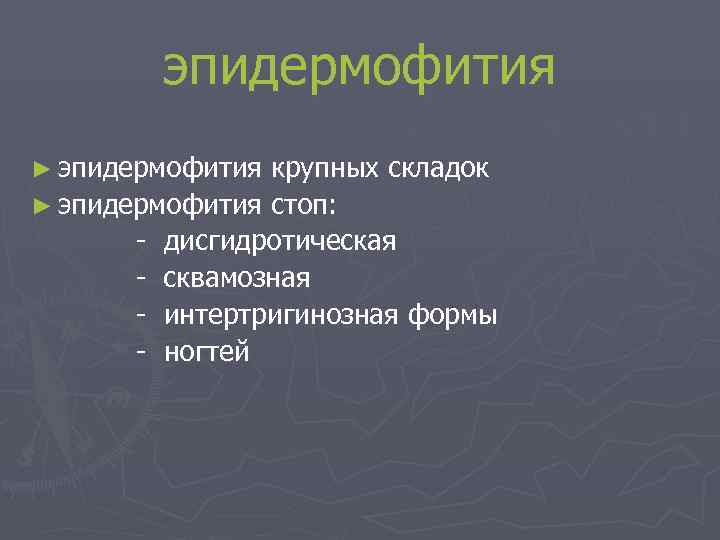 эпидермофития

► эпидермофития крупных складок
► эпидермофития стоп:
- дисгидротическая
- сквамозная
- интертригинозная формы
- ногтей